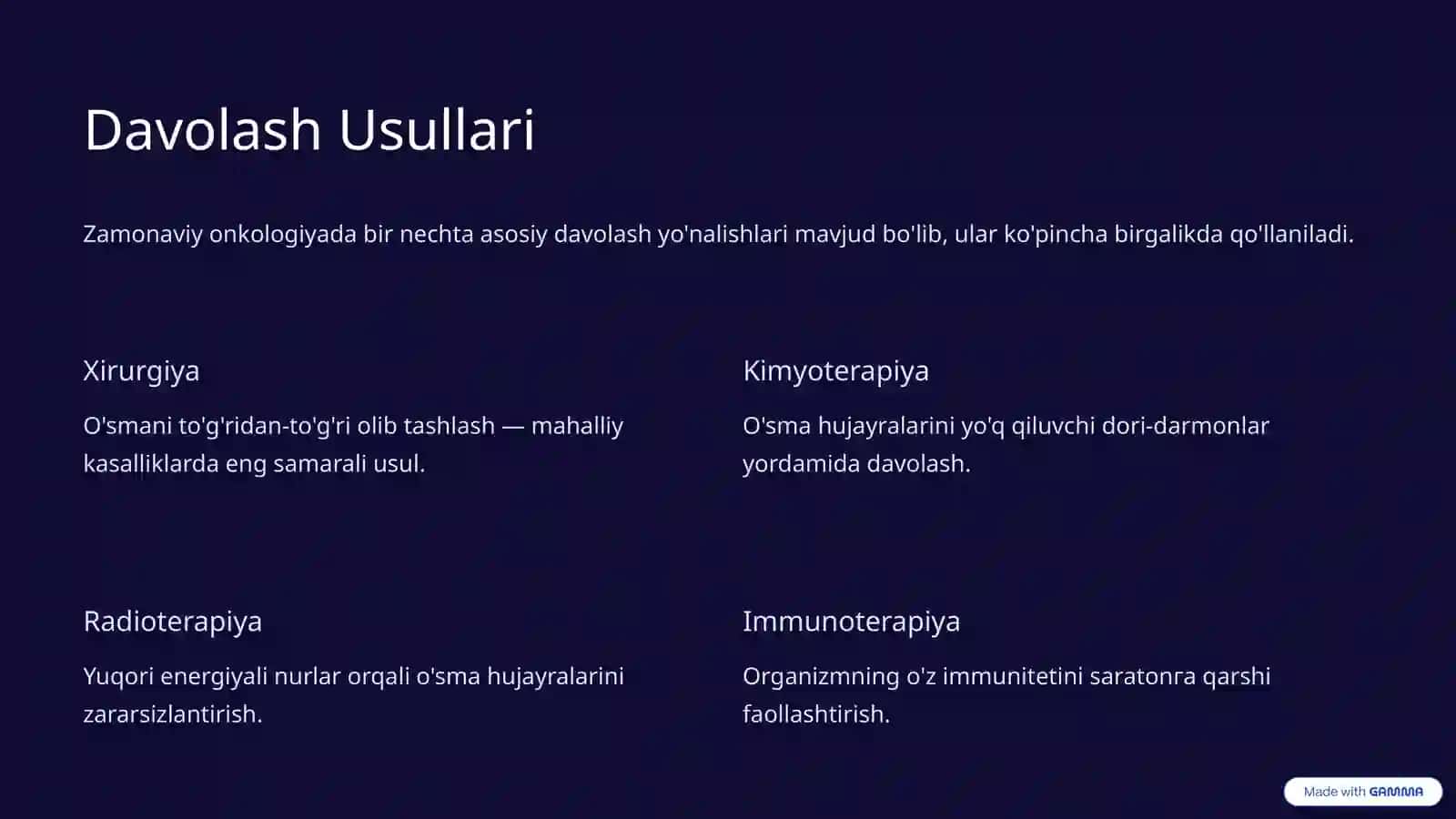 Davolash Usullari

Zamonaviy onkologiyada bir nechta asosiy davolash yo'nalishlari mavjud bo'lib, ular ko'pincha birgalikda qo'llaniladi.

Xirurgiya

O'smani to'g'ridan-to'g'ri olib tashlash — mahalliy kasalliklarda eng samarali usul.

Kimyoterapiya

O'sma hujayralarini yo'q qiluvchi dori-darmonlar yordamida davolash.

Radioterapiya

Yuqori energiyali nurlar orqali o'sma hujayralarini zararsizlantirish.

Immunoterapiya

Organizmning o'z immunitetini saratonra qarshi faollashtirish.

Made with GAMMA